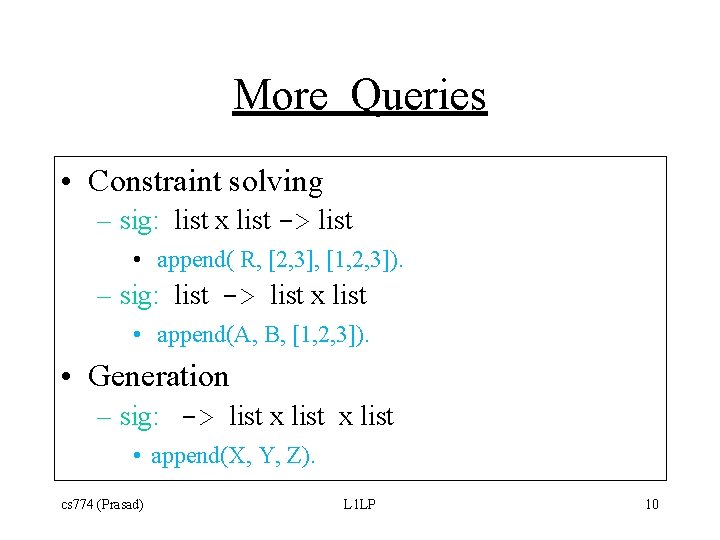 More Queries

• Constraint solving
  – sig: list x list -> list
    • append( R, [2,3], [1,2,3]).
  – sig: list -> list x list
    • append(A, B, [1,2,3]).
• Generation
  – sig: -> list x list x list
    • append(X, Y, Z).

cs774 (Prasad) L1LP 10